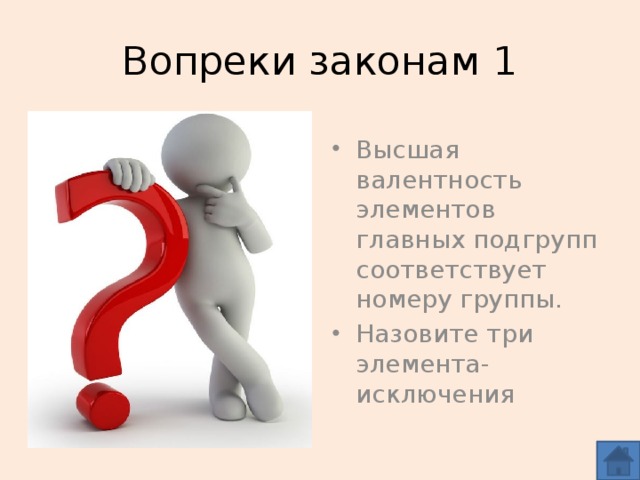 Вопреки законам 1

• Высшая валентность элементов главных подгрупп соответствует номеру группы.
• Назовите три элемента-исключения